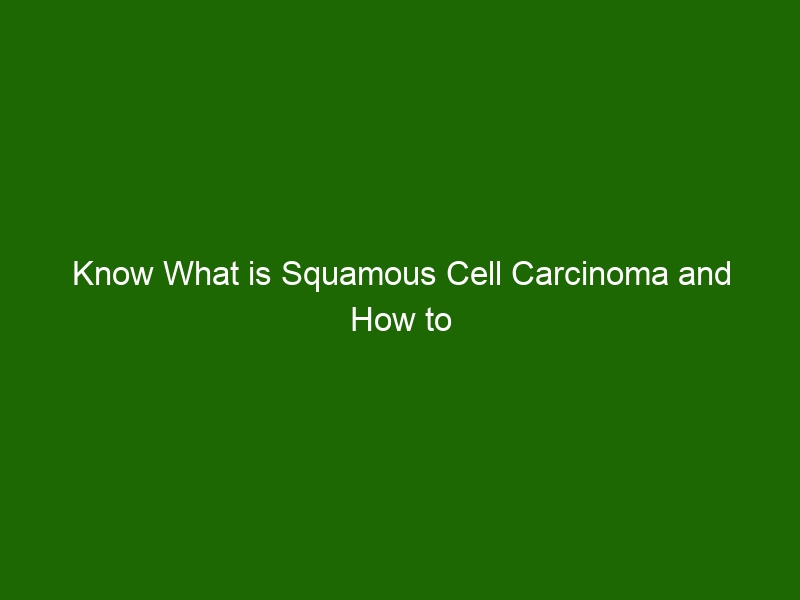 Know What is Squamous Cell Carcinoma and How to